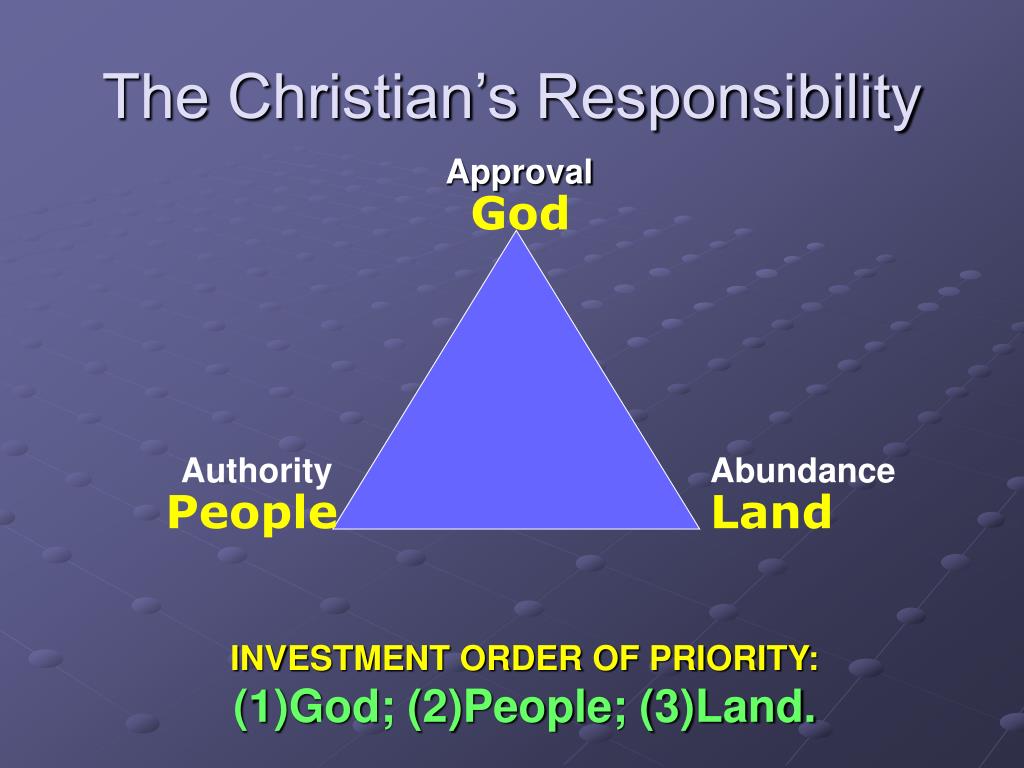 The Christian’s Responsibility

Approval
God

Authority
People

Abundance
Land

INVESTMENT ORDER OF PRIORITY:
(1)God; (2)People; (3)Land.